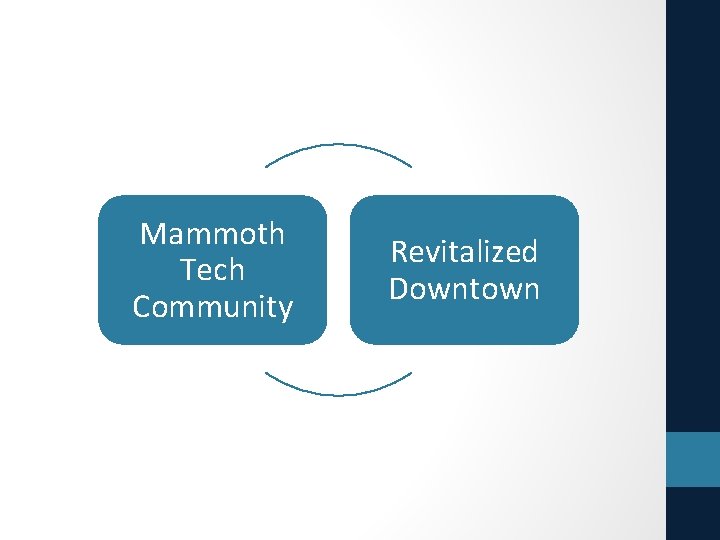 Mammoth Tech Community

Revitalized Downtown